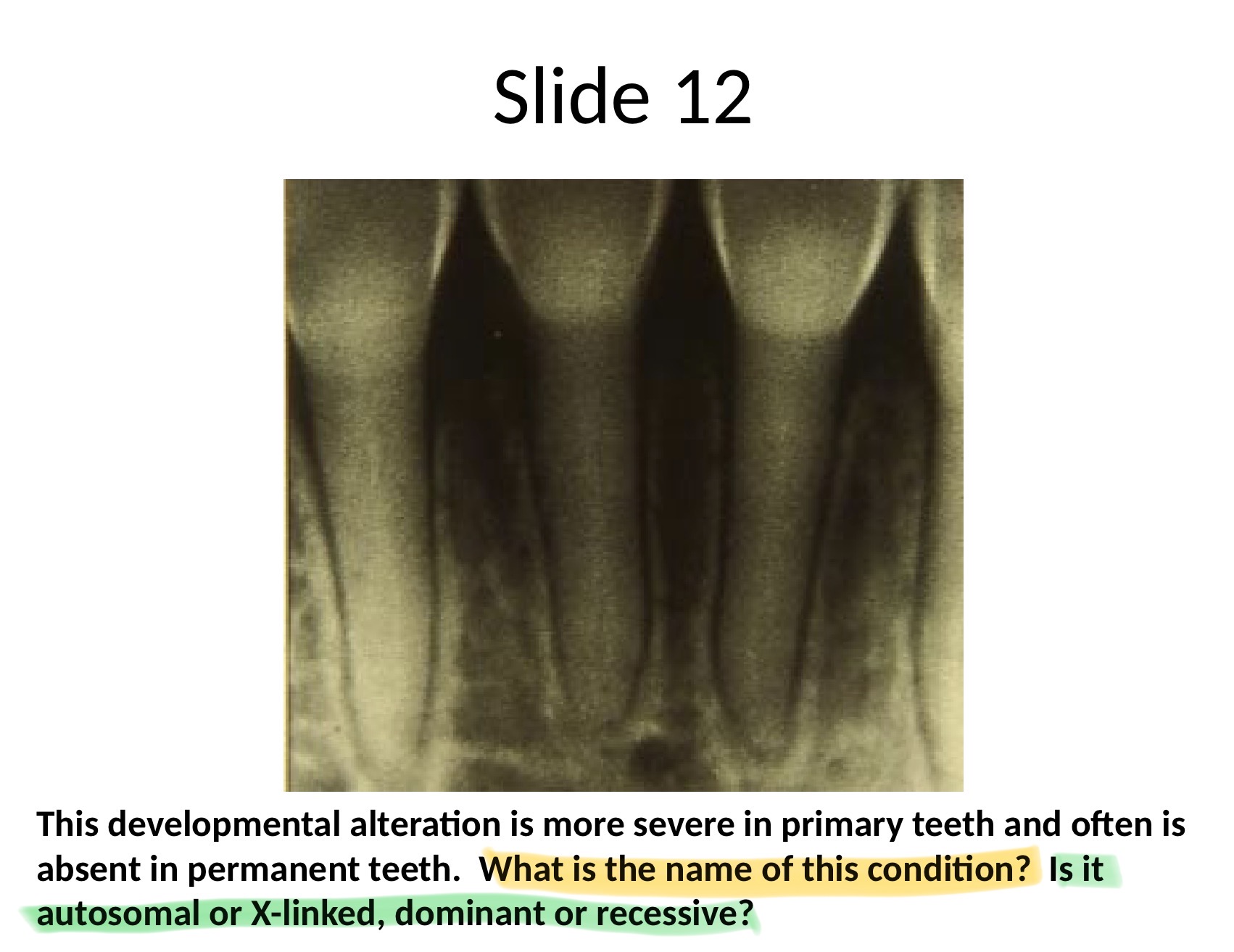 Slide 12

This developmental alteration is more severe in primary teeth and often is absent in permanent teeth. What is the name of this condition? Is it autosomal or X-linked, dominant or recessive?